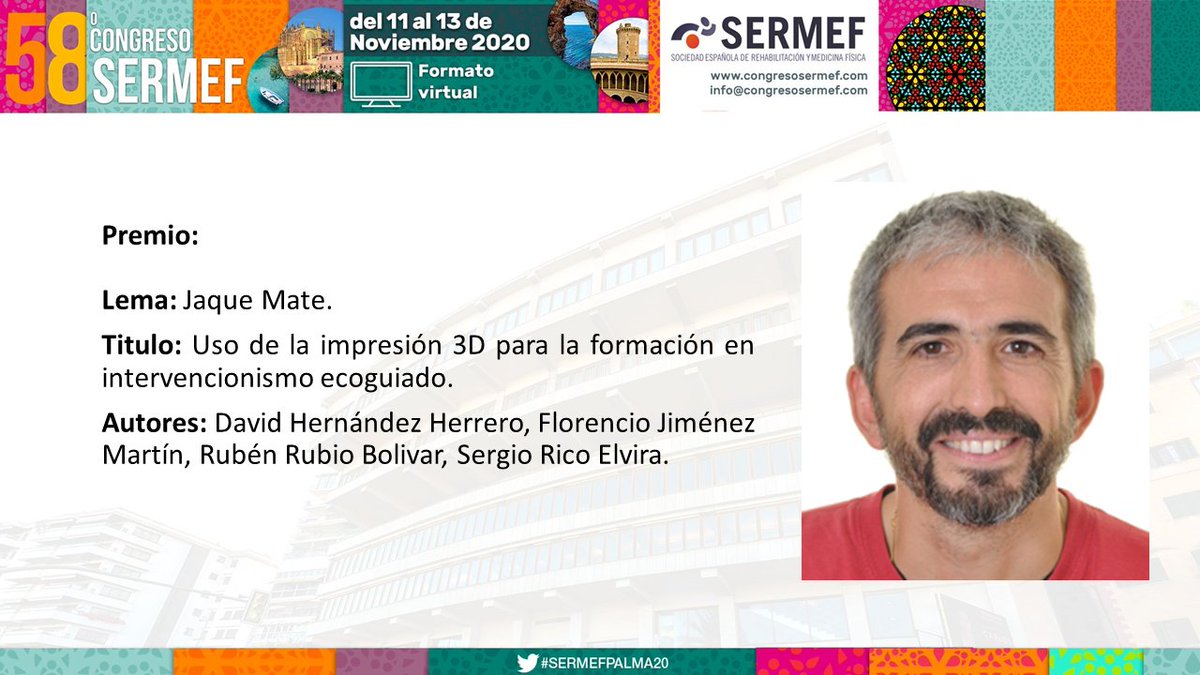 58º CONGRESO SERMEF

del 11 al 13 de Noviembre 2020

Formato virtual

SERMEF
SOCIEDAD ESPAÑOLA DE REHABILITACIÓN Y MEDICINA FÍSICA

www.congresosermef.com
info@congresosermef.com

Premio:

Lema: Jaque Mate.

Titulo: Uso de la impresión 3D para la formación en intervencionismo ecoguiado.

Autores: David Hernández Herrero, Florencio Jiménez Martín, Rubén Rubio Bolivar, Sergio Rico Elvira.

#SERMEFPALMA20